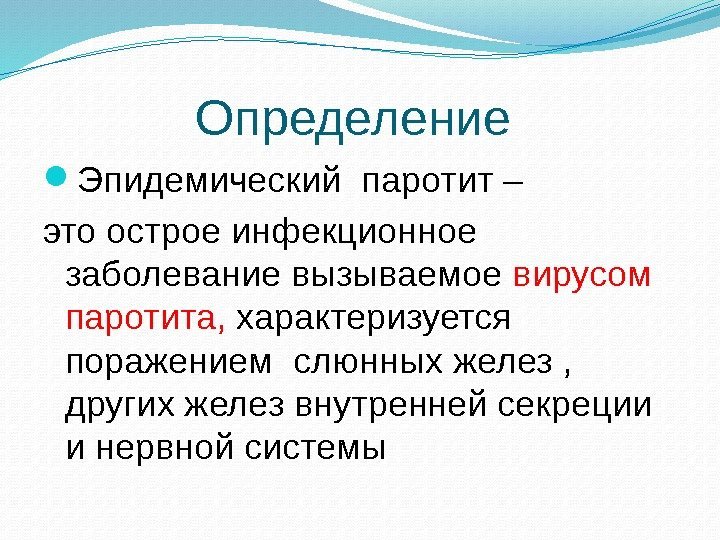 Определение

Эпидемический паротит –

это острое инфекционное заболевание вызываемое вирусом паротита, характеризуется поражением слюнных желез , других желез внутренней секреции и нервной системы